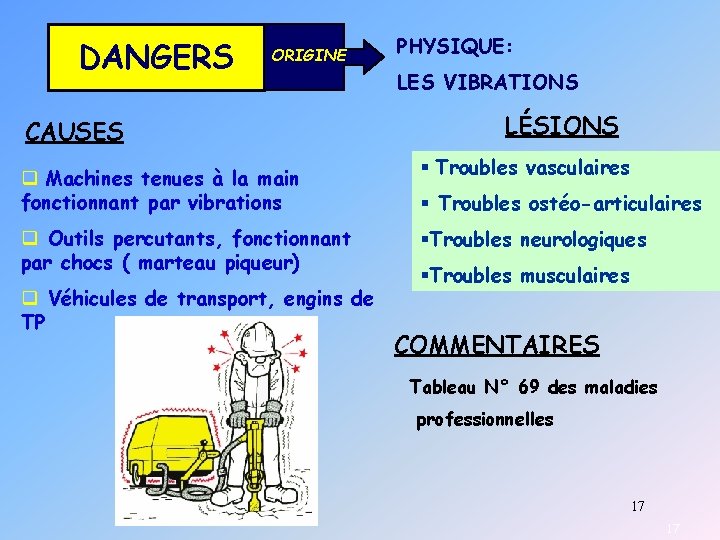 DANGERS

ORIGINE

PHYSIQUE:

LES VIBRATIONS

CAUSES

❑ Machines tenues à la main fonctionnant par vibrations

❑ Outils percutants, fonctionnant par chocs ( marteau piqueur)

❑ Véhicules de transport, engins de TP

LÉSIONS

▪ Troubles vasculaires

▪ Troubles ostéo-articulaires

▪Troubles neurologiques

▪Troubles musculaires

COMMENTAIRES

Tableau N° 69 des maladies professionnelles

17

17